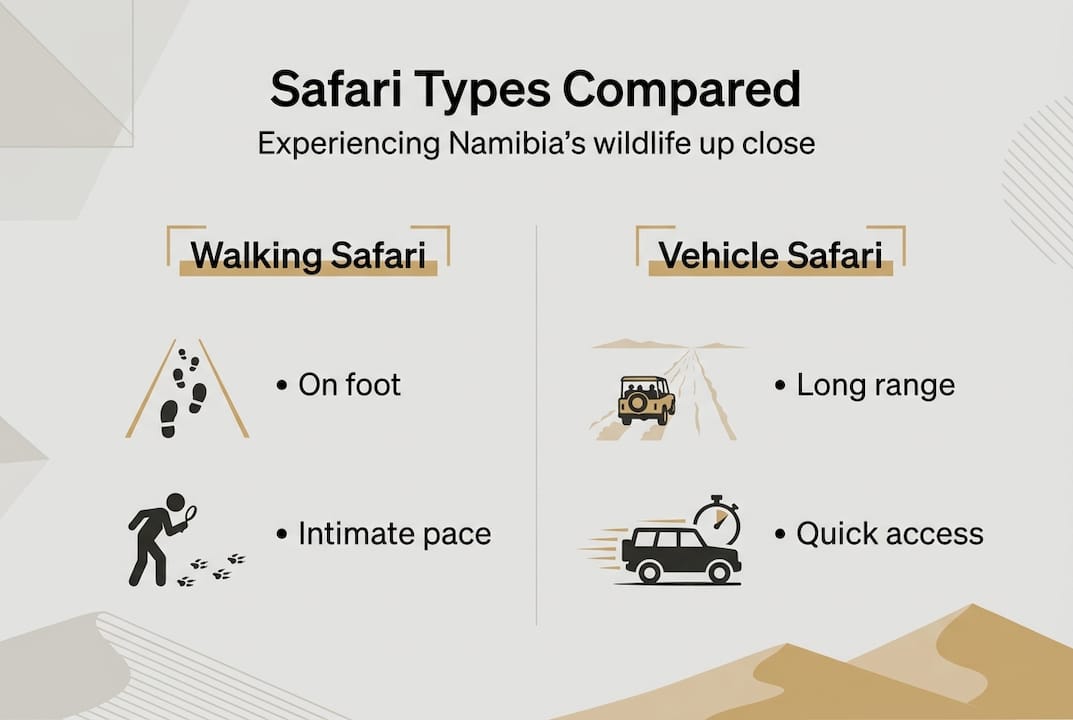 Safari Types Compared

Experiencing Namibia's wildlife up close

Walking Safari

• On foot

• Intimate pace

Vehicle Safari

• Long range

• Quick access